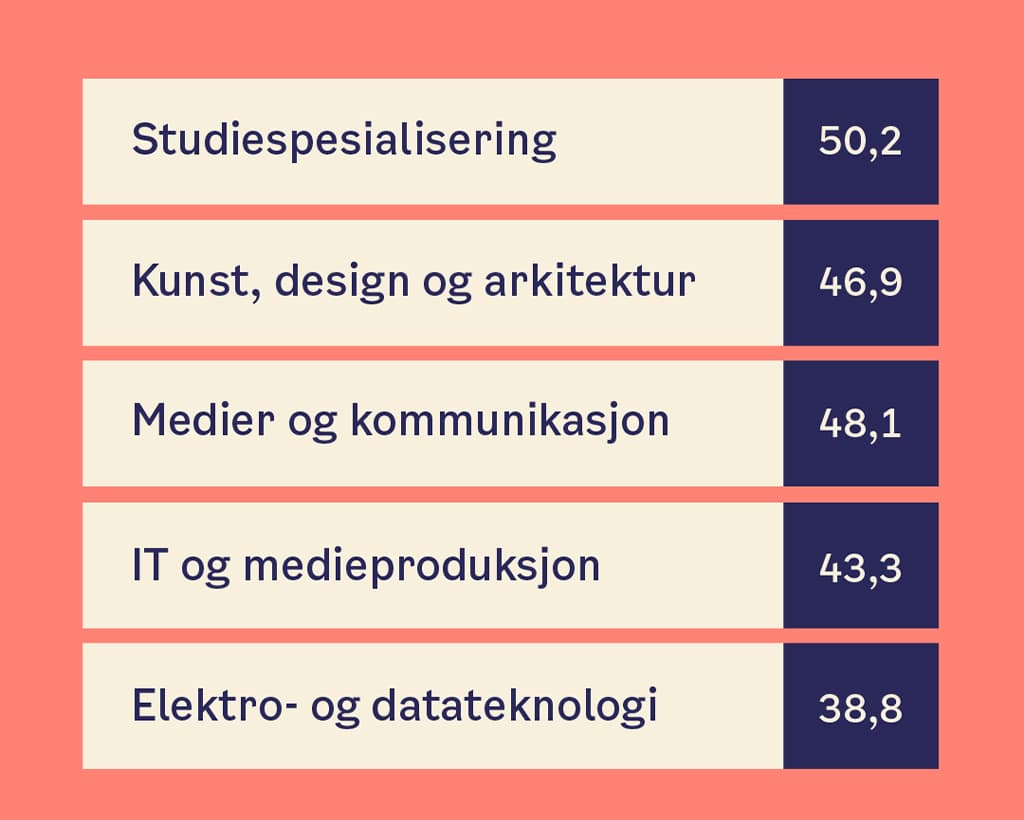 | | |
|---|---|
| Studiespesialisering | 50,2 |
| Kunst, design og arkitektur | 46,9 |
| Medier og kommunikasjon | 48,1 |
| IT og medieproduksjon | 43,3 |
| Elektro- og datateknologi | 38,8 |